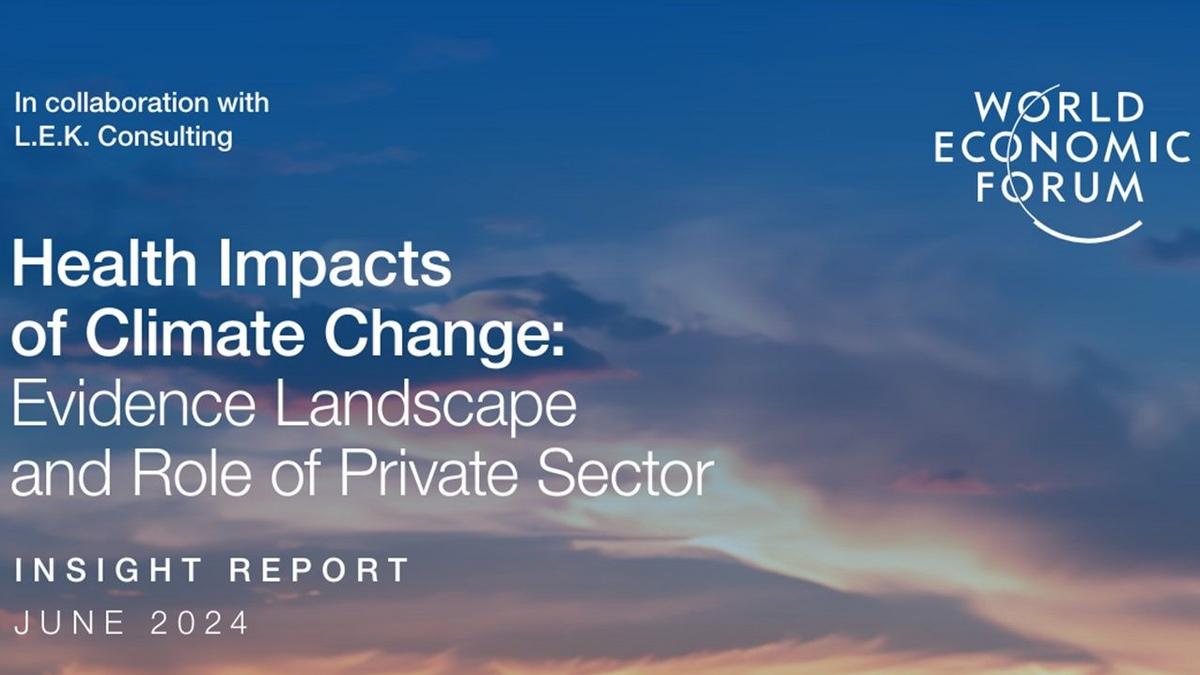 In collaboration with
L.E.K. Consulting

WORLD
ECONOMIC
FORUM

Health Impacts of Climate Change: Evidence Landscape and Role of Private Sector

INSIGHT REPORT
JUNE 2024